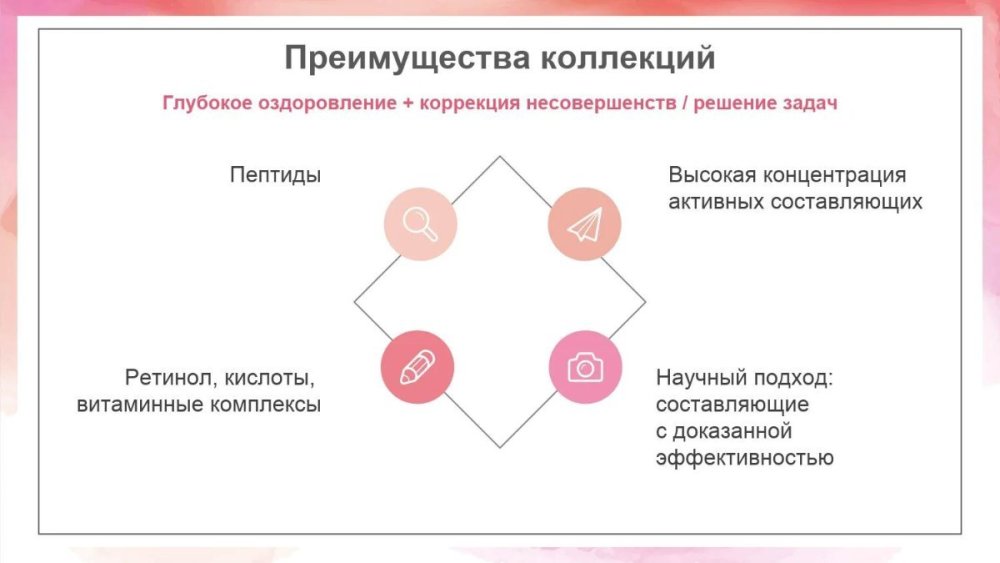 Преимущества коллекций

Глубокое оздоровление + коррекция несовершенств / решение задач

Пептиды

Высокая концентрация активных составляющих

Ретинол, кислоты, витаминные комплексы

Научный подход: составляющие с доказанной эффективностью